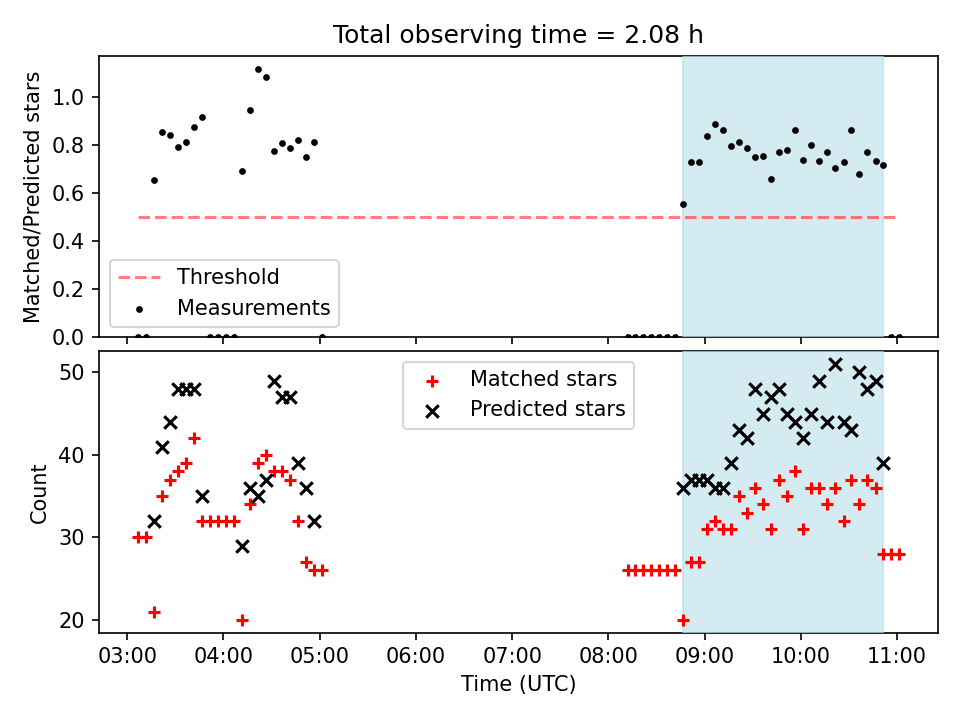 Total observing time = 2.08 h

Matched/Predicted stars

1.0
0.8
0.6
0.4
0.2
0.0

Threshold
Measurements

Count

50
40
30
20

Matched stars
Predicted stars

03:00 04:00 05:00 06:00 07:00 08:00 09:00 10:00 11:00

Time (UTC)